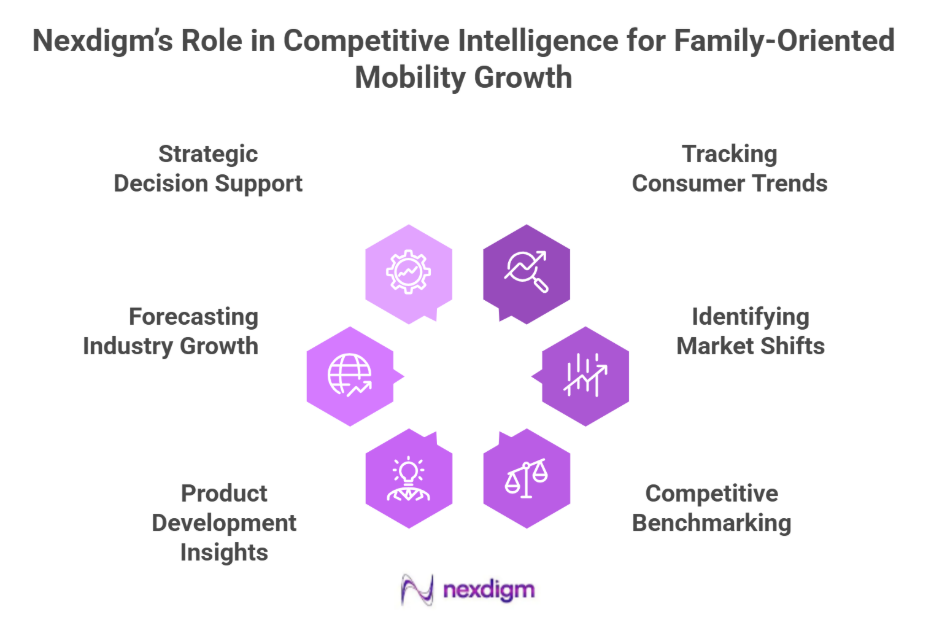 Nexdigm's Role in Competitive Intelligence for Family-Oriented Mobility Growth

Strategic Decision Support

Tracking Consumer Trends

Forecasting Industry Growth

Identifying Market Shifts

Product Development Insights

Competitive Benchmarking

nexdigm